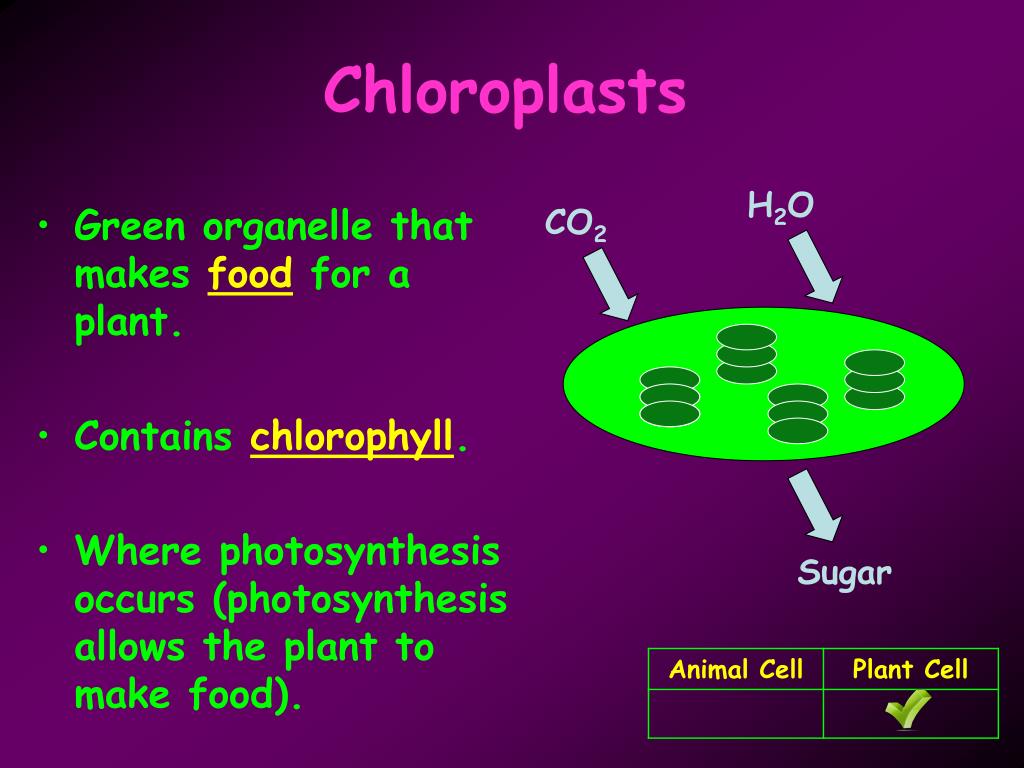 Chloroplasts

• Green organelle that makes food for a plant.

• Contains chlorophyll.

• Where photosynthesis occurs (photosynthesis allows the plant to make food).

$CO_2$

$H_2O$

Sugar

| Animal Cell | Plant Cell |
|---|---|
| | ✓ |